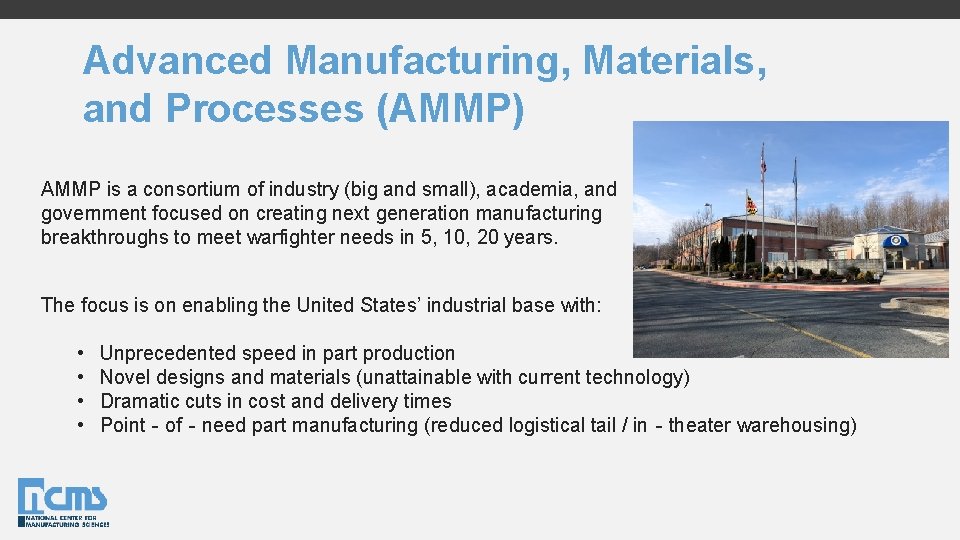 Advanced Manufacturing, Materials, and Processes (AMMP)

AMMP is a consortium of industry (big and small), academia, and government focused on creating next generation manufacturing breakthroughs to meet warfighter needs in 5, 10, 20 years.

The focus is on enabling the United States' industrial base with:

• Unprecedented speed in part production
• Novel designs and materials (unattainable with current technology)
• Dramatic cuts in cost and delivery times
• Point - of - need part manufacturing (reduced logistical tail / in - theater warehousing)

ncms
NATIONAL CENTER FOR MANUFACTURING SCIENCES